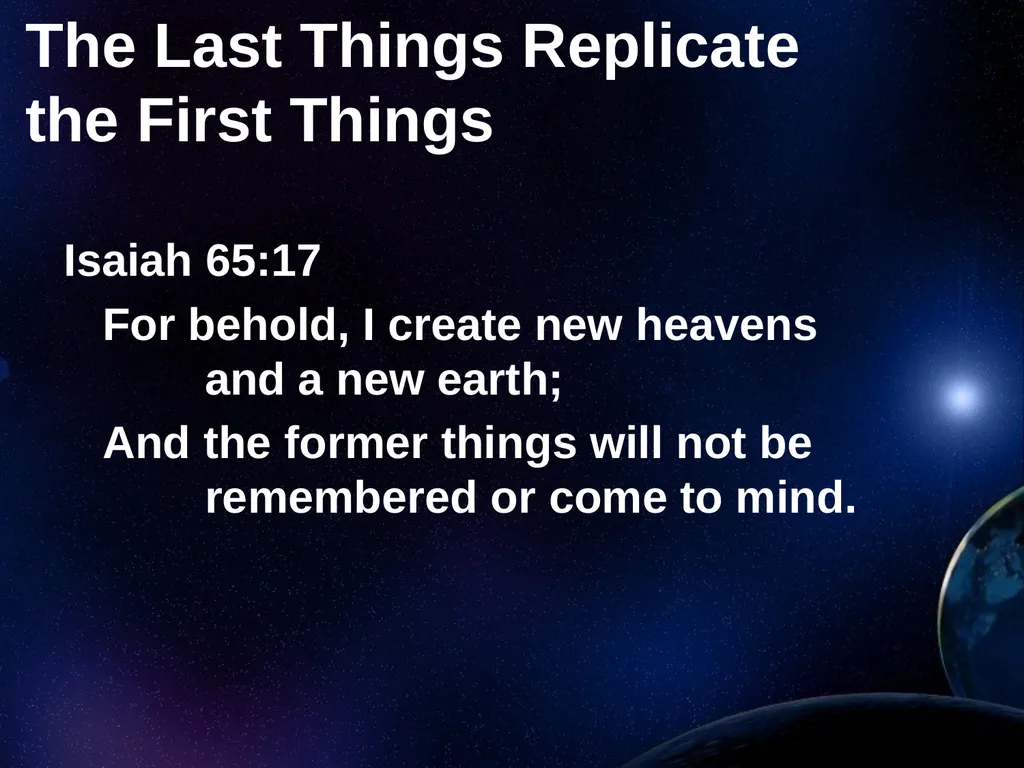 The Last Things Replicate the First Things

Isaiah 65:17

For behold, I create new heavens and a new earth;

And the former things will not be remembered or come to mind.